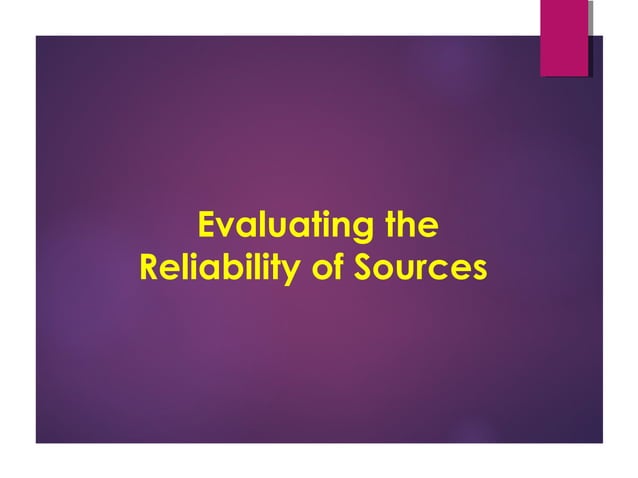 Evaluating the Reliability of Sources